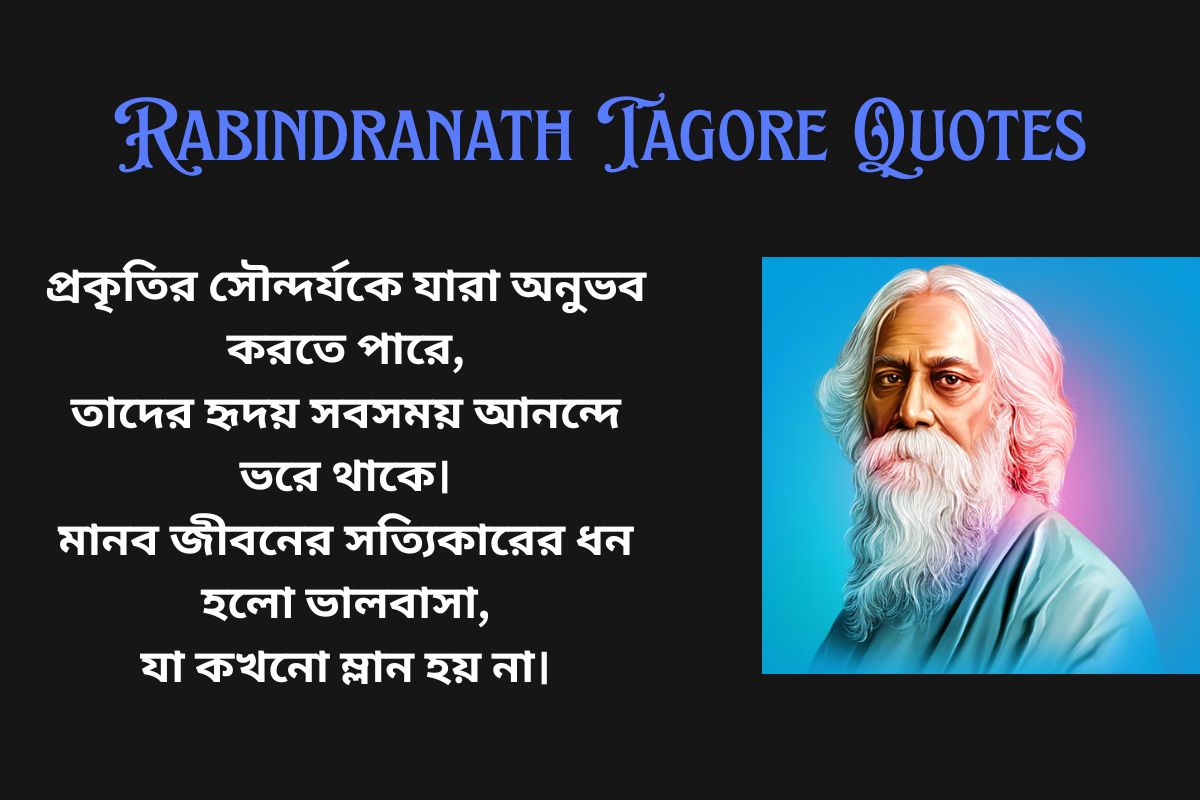 Rabindranath Tagore Quotes

প্রকৃতির সৌন্দর্যকে যারা অনুভব করতে পারে,
তাদের হৃদয় সবসময় আনন্দে ভরে থাকে।
মানব জীবনের সত্যিকারের ধন হলো ভালবাসা,
যা কখনো ম্লান হয় না।